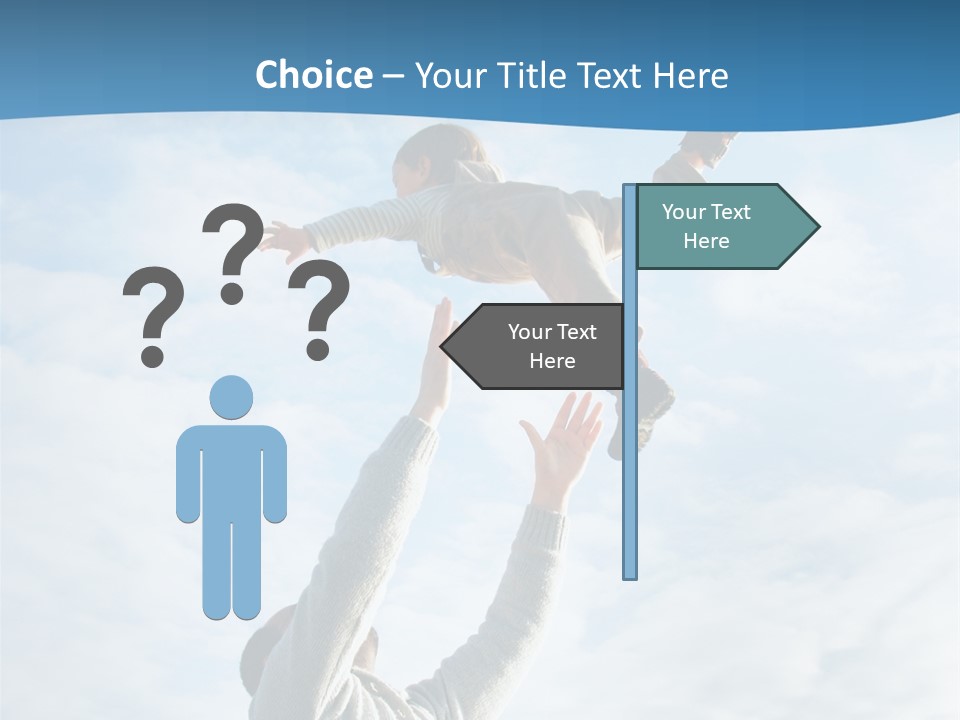 Choice – Your Title Text Here

? ? ?

Your Text Here

Your Text Here